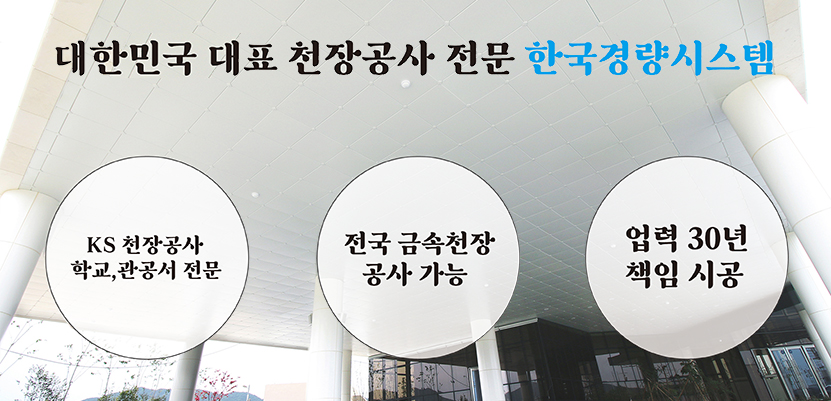 대한민국 대표 천장공사 전문 한국경량시스템

KS 천장공사 학교,관공서 전문

전국 금속천장 공사 가능

업력 30년 책임 시공